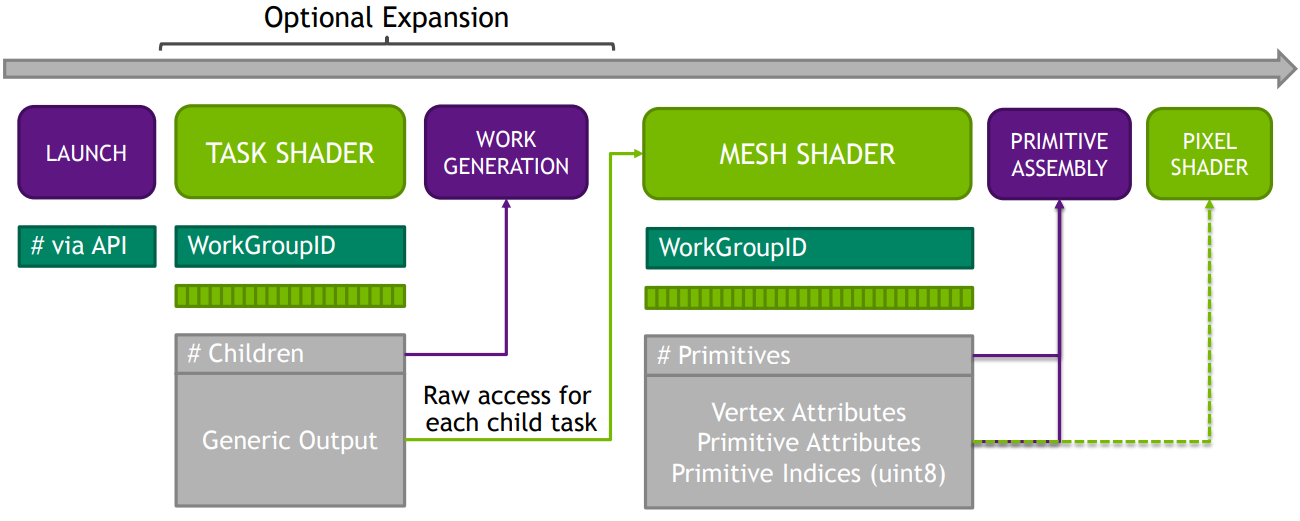 Optional Expansion

LAUNCH

TASK SHADER

WORK GENERATION

MESH SHADER

PRIMITIVE ASSEMBLY

PIXEL SHADER

# via API

WorkGroupID

WorkGroupID

# Children

Generic Output

Raw access for each child task

# Primitives

Vertex Attributes
Primitive Attributes
Primitive Indices (uint8)